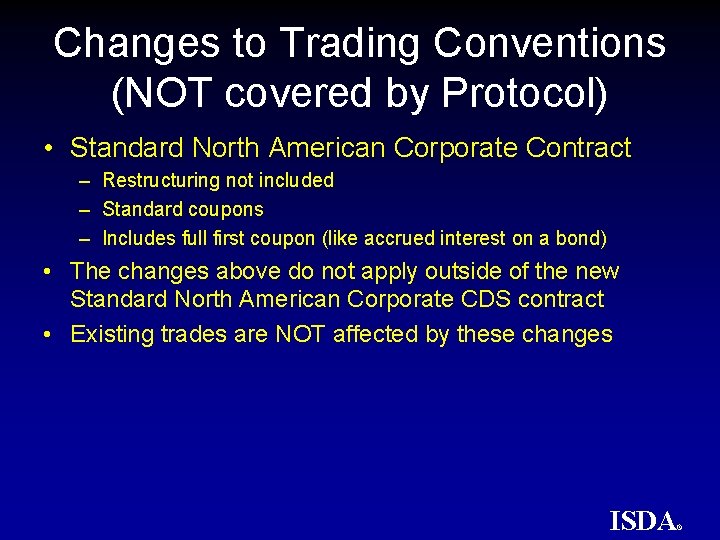 Changes to Trading Conventions (NOT covered by Protocol)

• Standard North American Corporate Contract
  – Restructuring not included
  – Standard coupons
  – Includes full first coupon (like accrued interest on a bond)
• The changes above do not apply outside of the new Standard North American Corporate CDS contract
• Existing trades are NOT affected by these changes

ISDA®